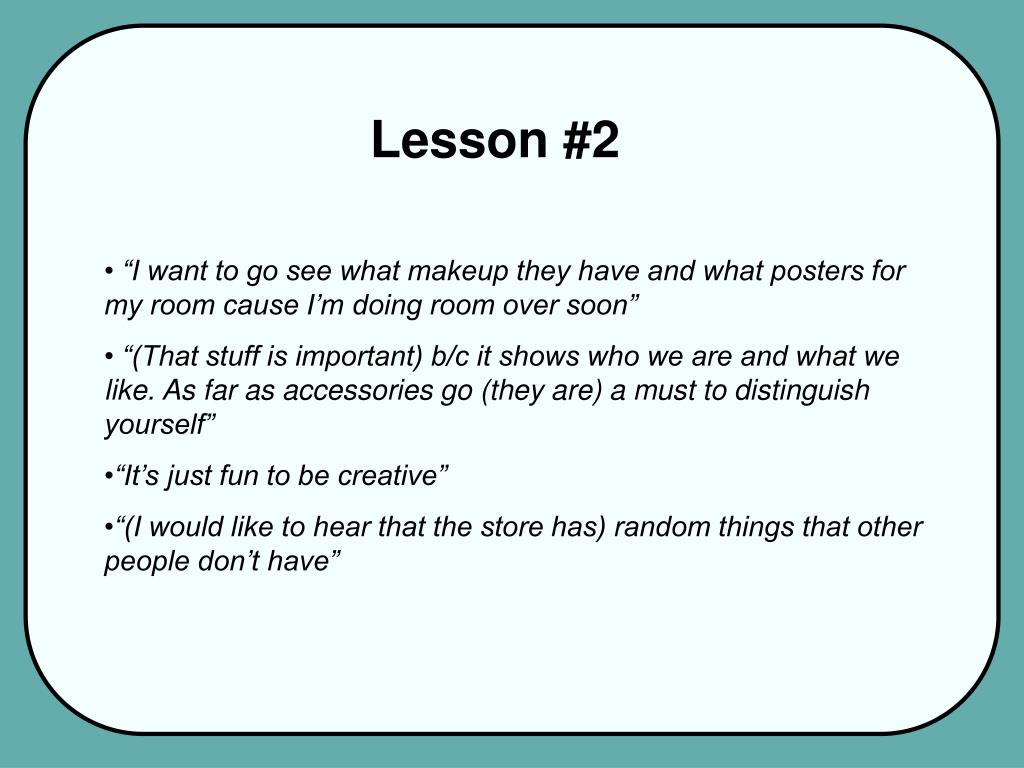 Lesson #2

• “I want to go see what makeup they have and what posters for my room cause I’m doing room over soon”

• “(That stuff is important) b/c it shows who we are and what we like. As far as accessories go (they are) a must to distinguish yourself”

•“It’s just fun to be creative”

•“(I would like to hear that the store has) random things that other people don’t have”